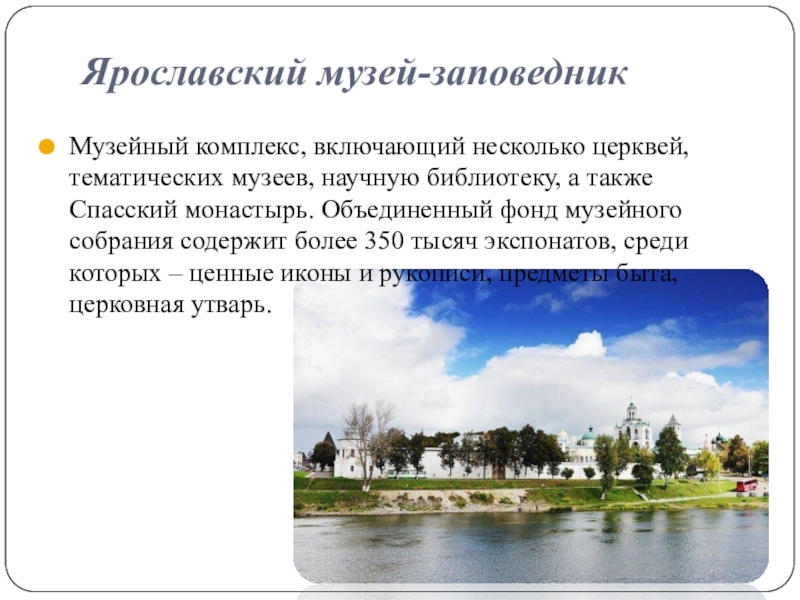 Ярославский музей-заповедник

Музейный комплекс, включающий несколько церквей, тематических музеев, научную библиотеку, а также Спасский монастырь. Объединенный фонд музейного собрания содержит более 350 тысяч экспонатов, среди которых – ценные иконы и рукописи, предметы быта, церковная утварь.